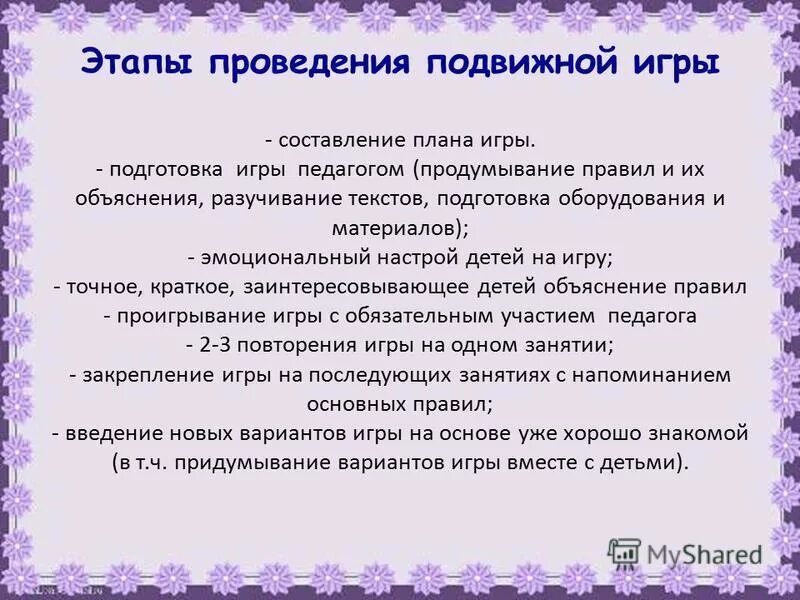 Этапы проведения подвижной игры

- составление плана игры.
- подготовка игры педагогом (продумывание правил и их объяснения, разучивание текстов, подготовка оборудования и материалов);
- эмоциональный настрой детей на игру;
- точное, краткое, заинтересовывающее детей объяснение правил
- проигрывание игры с обязательным участием педагога
- 2-3 повторения игры на одном занятии;
- закрепление игры на последующих занятиях с напоминанием основных правил;
- введение новых вариантов игры на основе уже хорошо знакомой (в т.ч. придумывание вариантов игры вместе с детьми).

MyShared